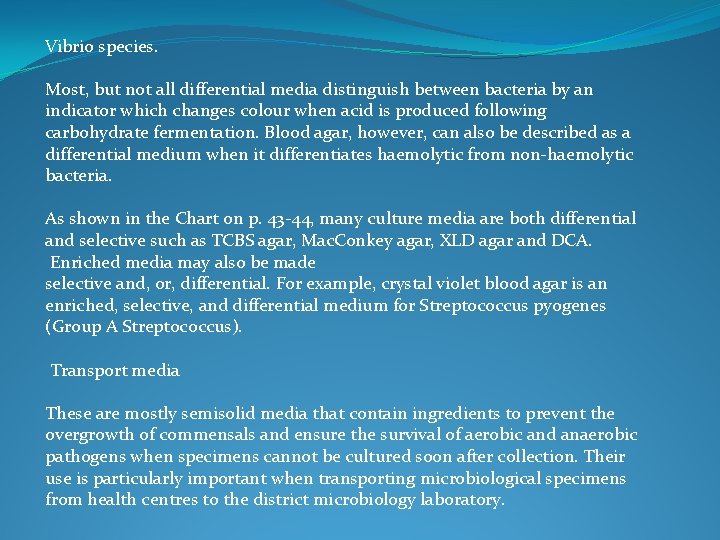 Vibrio species.

Most, but not all differential media distinguish between bacteria by an indicator which changes colour when acid is produced following carbohydrate fermentation. Blood agar, however, can also be described as a differential medium when it differentiates haemolytic from non-haemolytic bacteria.

As shown in the Chart on p. 43-44, many culture media are both differential and selective such as TCBS agar, MacConkey agar, XLD agar and DCA.
Enriched media may also be made
selective and, or, differential. For example, crystal violet blood agar is an enriched, selective, and differential medium for Streptococcus pyogenes (Group A Streptococcus).

Transport media

These are mostly semisolid media that contain ingredients to prevent the overgrowth of commensals and ensure the survival of aerobic and anaerobic pathogens when specimens cannot be cultured soon after collection. Their use is particularly important when transporting microbiological specimens from health centres to the district microbiology laboratory.